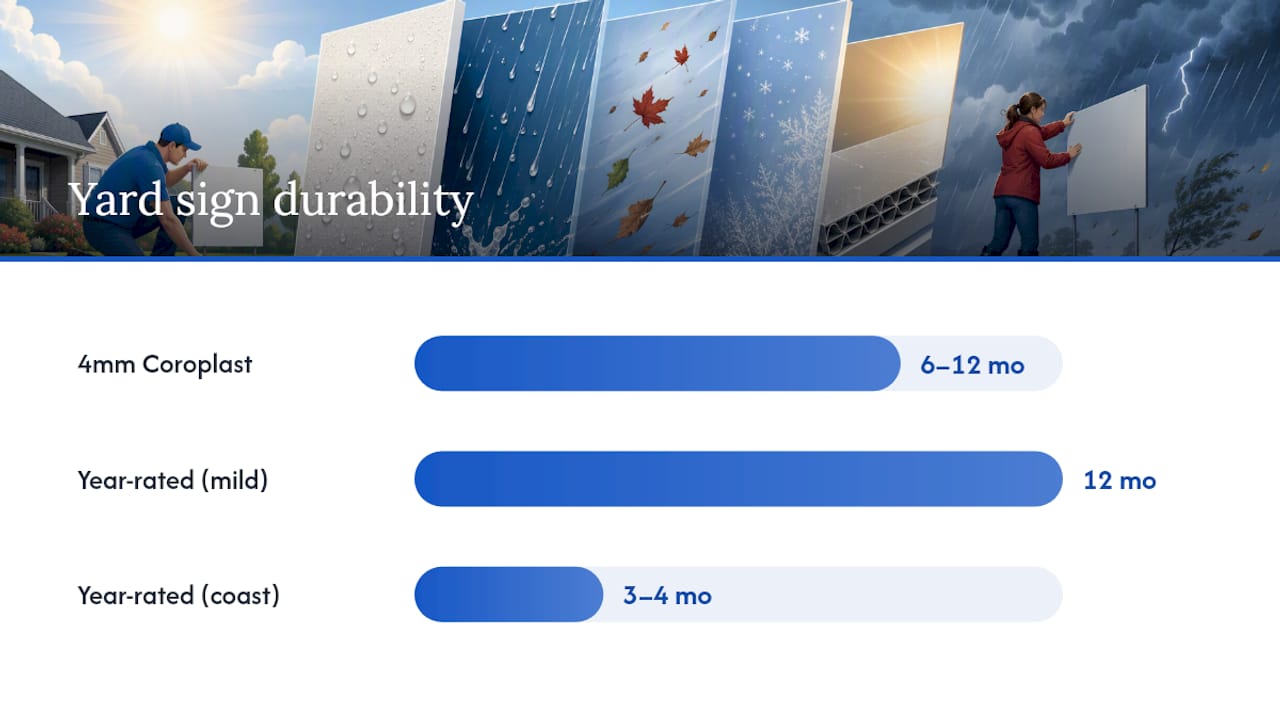 Yard sign durability

4mm Coroplast
6–12 mo

Year-rated (mild)
12 mo

Year-rated (coast)
3–4 mo